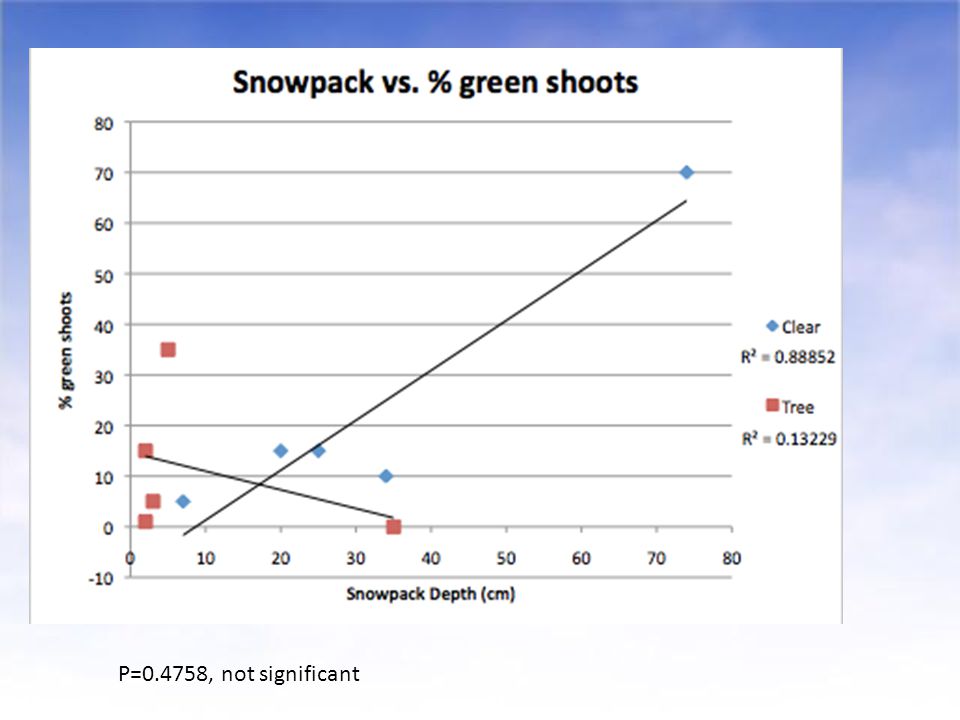 Snowpack vs. % green shoots

80
70
60
50
40
30
20
10
0
-10

% green shoots

0 10 20 30 40 50 60 70 80

Snowpack Depth (cm)

Clear
$R^2 = 0.88852$

Tree
$R^2 = 0.13229$

P=0.4758, not significant